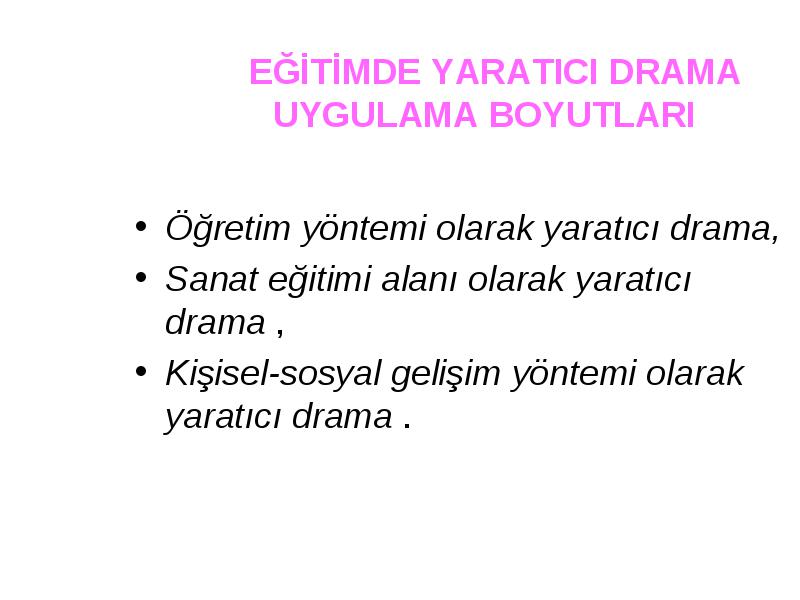 EĞİTİMDE YARATICI DRAMA UYGULAMA BOYUTLARI

• Öğretim yöntemi olarak yaratıcı drama,
• Sanat eğitimi alanı olarak yaratıcı drama ,
• Kişisel-sosyal gelişim yöntemi olarak yaratıcı drama .